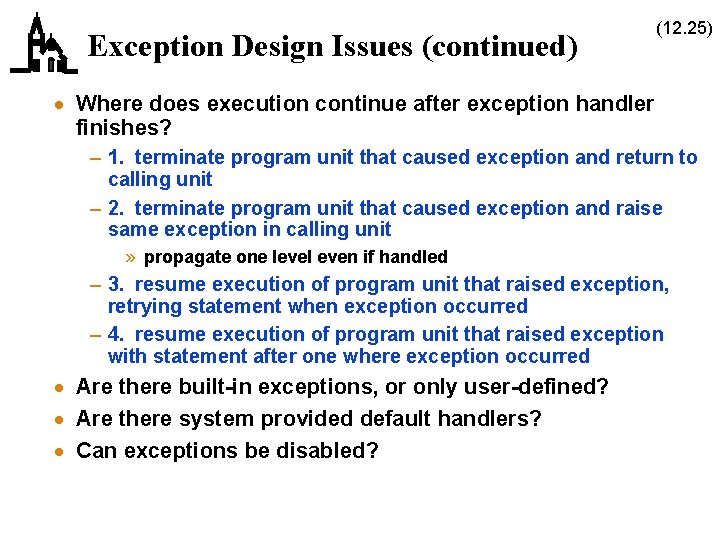 (12.25)

Exception Design Issues (continued)

• Where does execution continue after exception handler finishes?

– 1. terminate program unit that caused exception and return to calling unit

– 2. terminate program unit that caused exception and raise same exception in calling unit

» propagate one level even if handled

– 3. resume execution of program unit that raised exception, retrying statement when exception occurred

– 4. resume execution of program unit that raised exception with statement after one where exception occurred

• Are there built-in exceptions, or only user-defined?

• Are there system provided default handlers?

• Can exceptions be disabled?